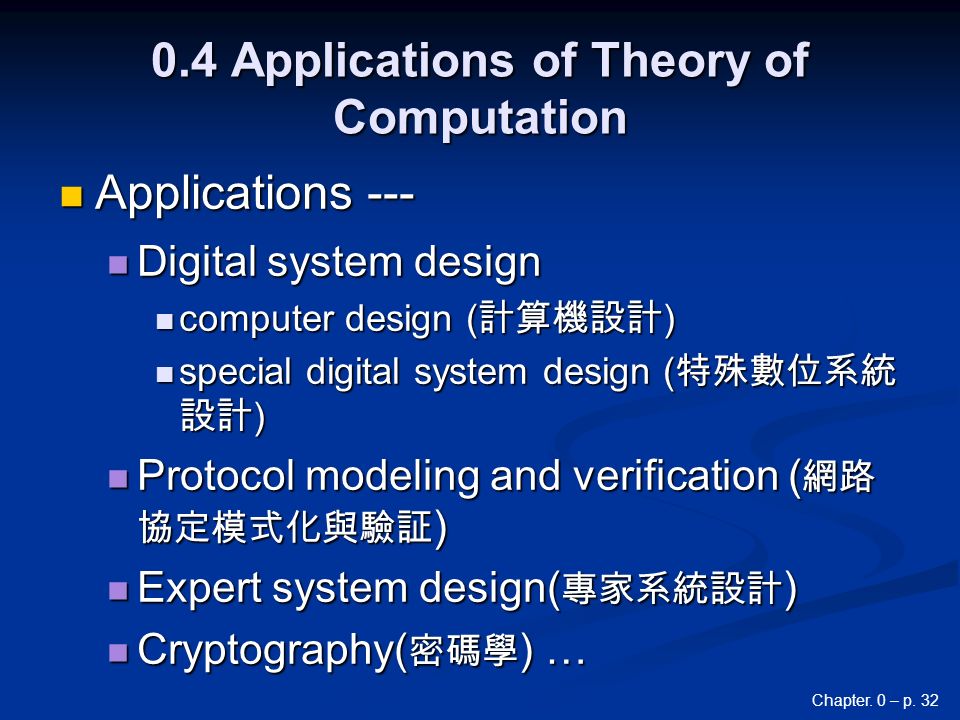 0.4 Applications of Theory of Computation

Applications ---

Digital system design

computer design (計算機設計)

special digital system design (特殊數位系統設計)

Protocol modeling and verification (網路協定模式化與驗証)

Expert system design(專家系統設計)

Cryptography(密碼學) …

Chapter. 0 – p. 32